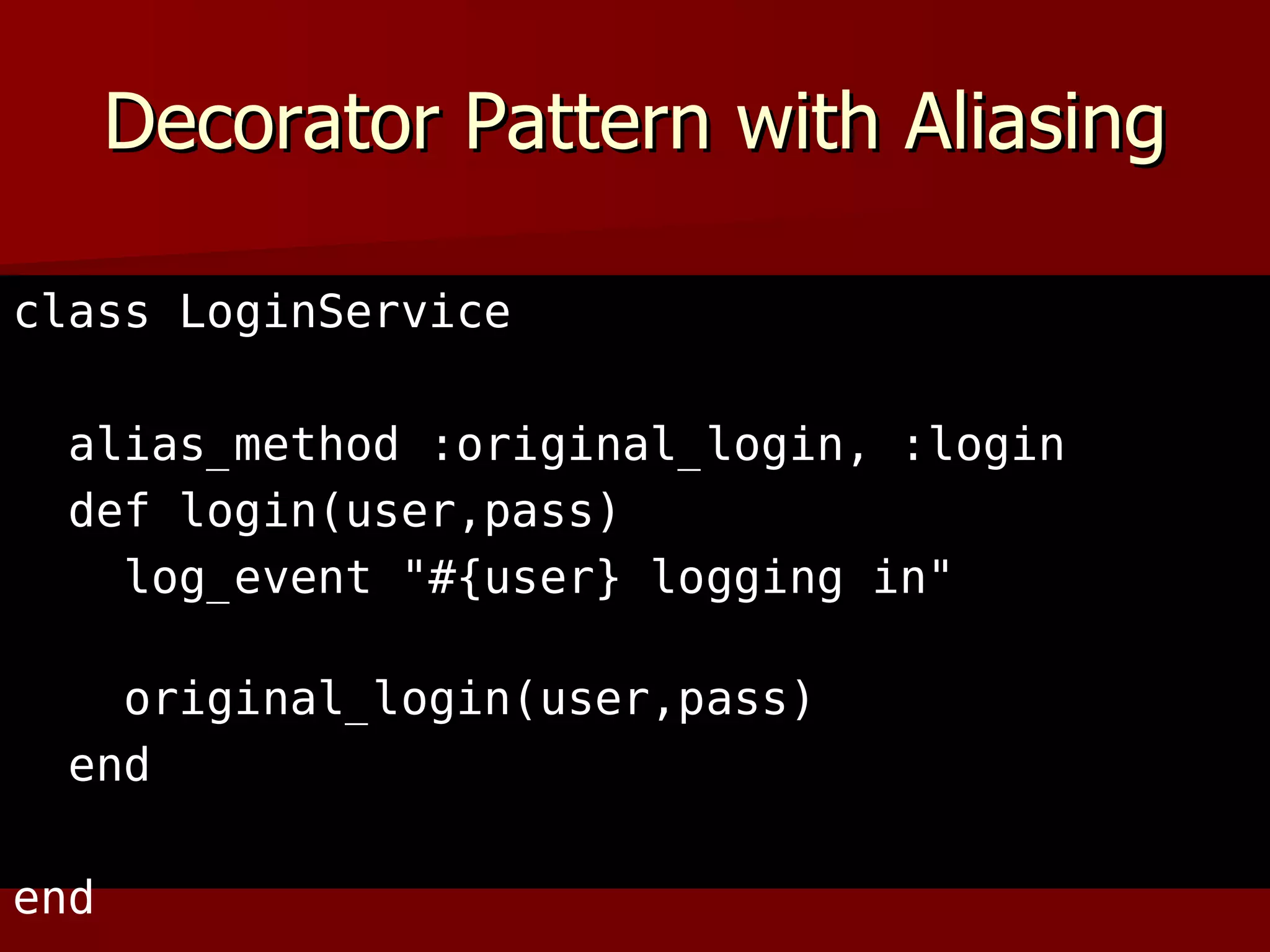 Decorator Pattern with Aliasing

class LoginService

  alias_method :original_login, :login
  def login(user,pass)
    log_event "#{user} logging in"

    original_login(user,pass)
  end

end